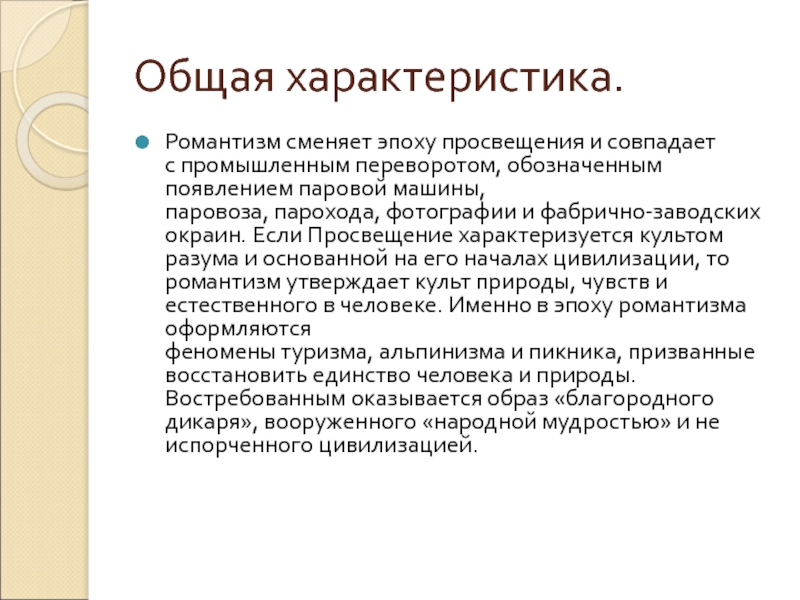 Общая характеристика.

Романтизм сменяет эпоху просвещения и совпадает с промышленным переворотом, обозначенным появлением паровой машины, паровоза, парохода, фотографии и фабрично-заводских окраин. Если Просвещение характеризуется культом разума и основанной на его началах цивилизации, то романтизм утверждает культ природы, чувств и естественного в человеке. Именно в эпоху романтизма оформляются феномены туризма, альпинизма и пикника, призванные восстановить единство человека и природы. Востребованным оказывается образ «благородного дикаря», вооруженного «народной мудростью» и не испорченного цивилизацией.